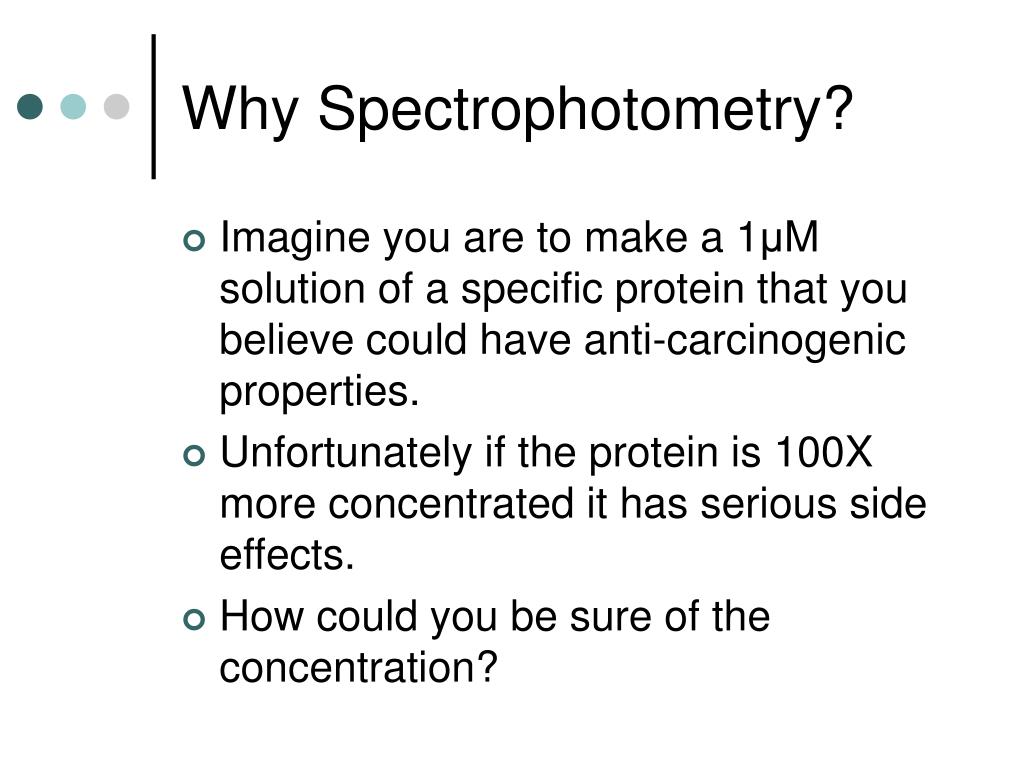 Why Spectrophotometry?

Imagine you are to make a 1μM solution of a specific protein that you believe could have anti-carcinogenic properties.

Unfortunately if the protein is 100X more concentrated it has serious side effects.

How could you be sure of the concentration?